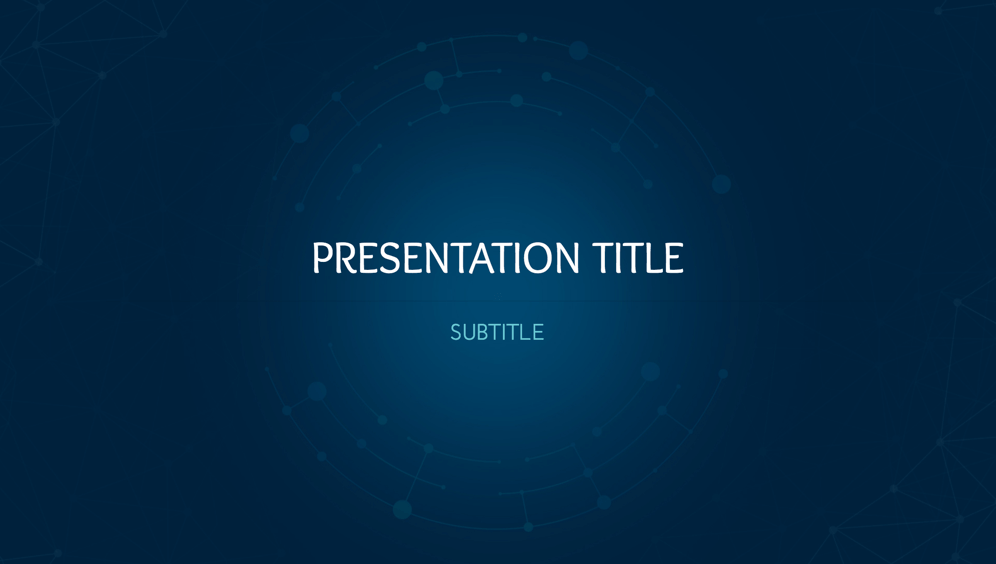 PRESENTATION TITLE

SUBTITLE